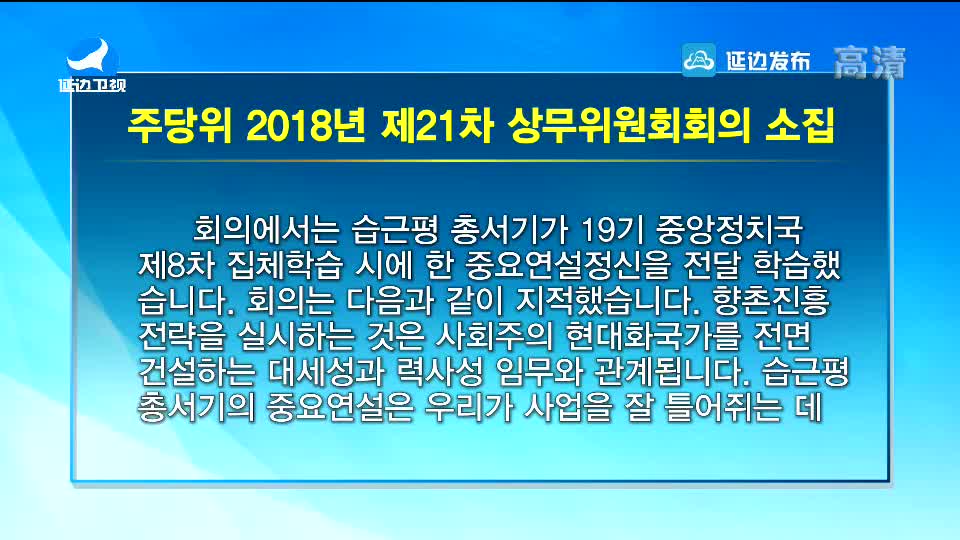 延边卫视

延边发布 高清

주당위 2018년 제21차 상무위원회회의 소집

회의에서는 습근평 총서기가 19기 중앙정치국 제8차 집체학습 시에 한 중요연설정신을 전달 학습했습니다. 회의는 다음과 같이 지적했습니다. 향촌진흥 전략을 실시하는 것은 사회주의 현대화국가를 전면 건설하는 대세성과 력사성 임무와 관계됩니다. 습근평 총서기의 중요연설은 우리가 사업을 잘 틀어쥐는 데